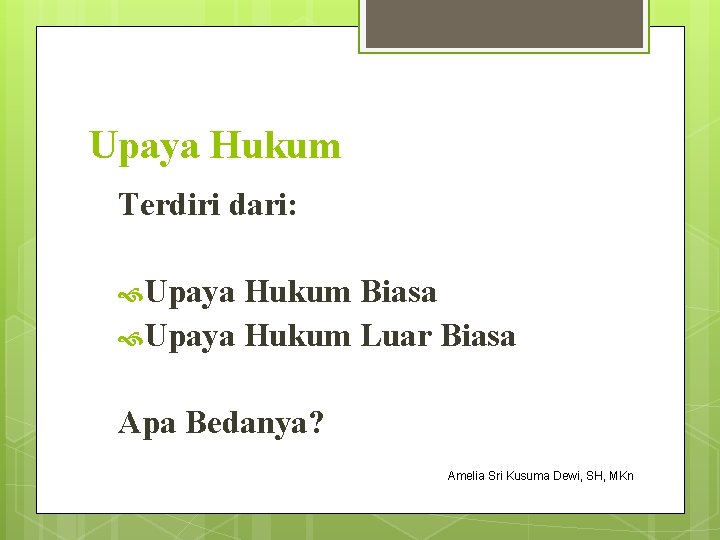 Upaya Hukum

Terdiri dari:

Upaya Hukum Biasa
Upaya Hukum Luar Biasa

Apa Bedanya?

Amelia Sri Kusuma Dewi, SH, MKn